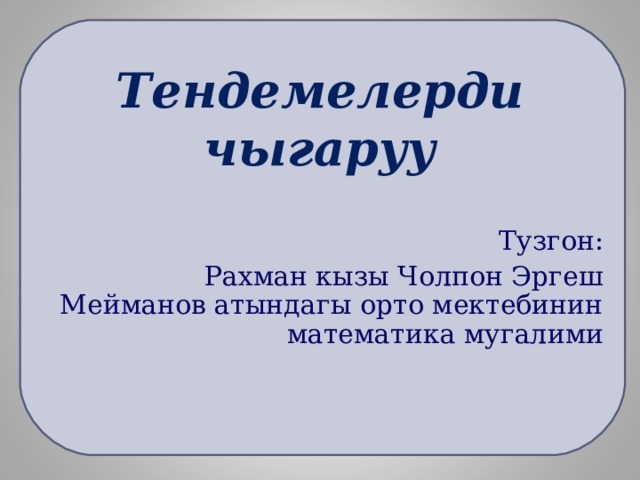 Тендемелерди чыгаруу

Тузгон:

Рахман кызы Чолпон Эргеш Мейманов атындагы орто мектебинин математика мугалими